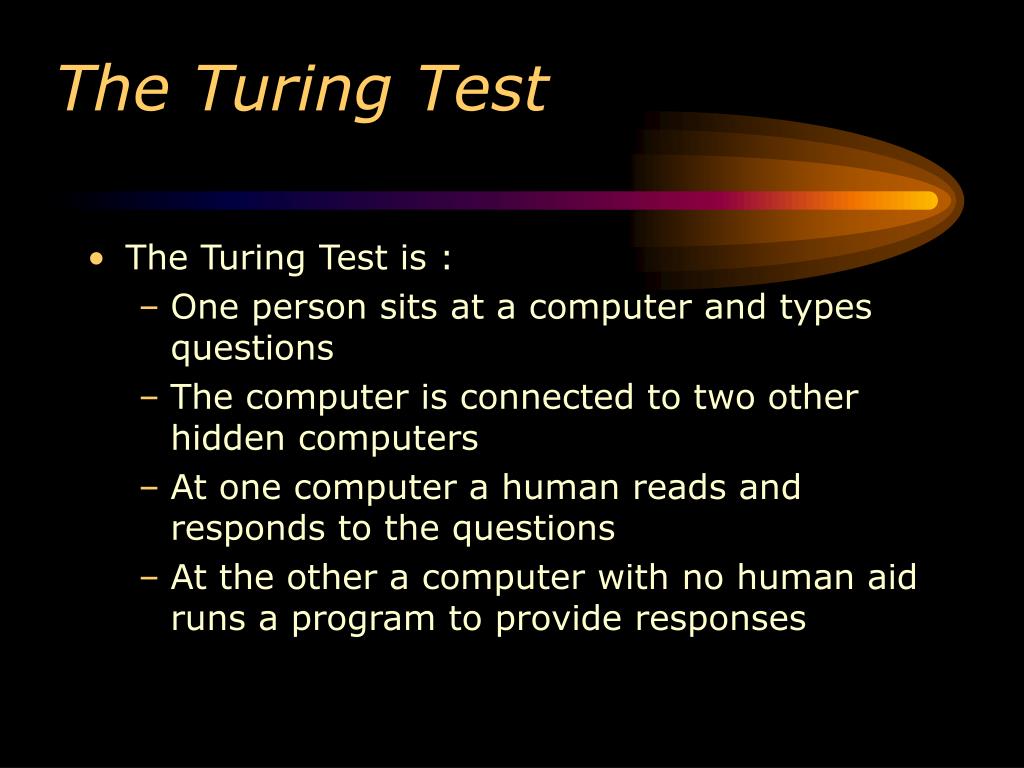 The Turing Test

• The Turing Test is :
– One person sits at a computer and types questions
– The computer is connected to two other hidden computers
– At one computer a human reads and responds to the questions
– At the other a computer with no human aid runs a program to provide responses